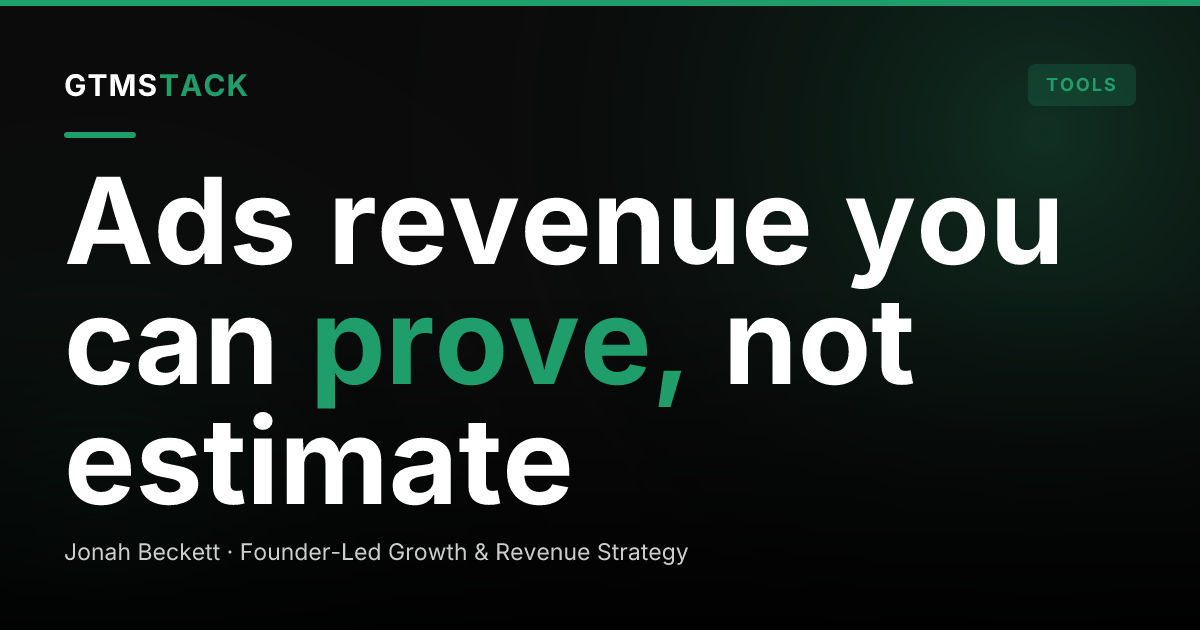 GTMSTACK

TOOLS

Ads revenue you can prove, not estimate

Jonah Beckett · Founder-Led Growth & Revenue Strategy